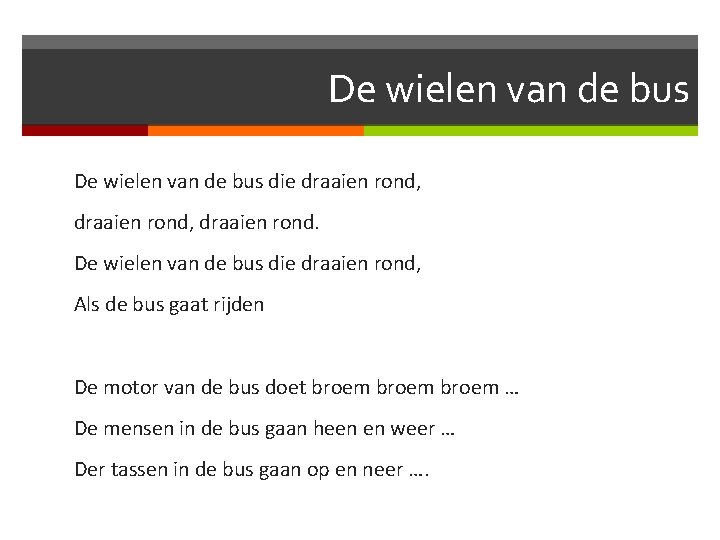 De wielen van de bus

De wielen van de bus die draaien rond,

draaien rond, draaien rond.

De wielen van de bus die draaien rond,

Als de bus gaat rijden

De motor van de bus doet broem broem broem …

De mensen in de bus gaan heen en weer …

Der tassen in de bus gaan op en neer ….